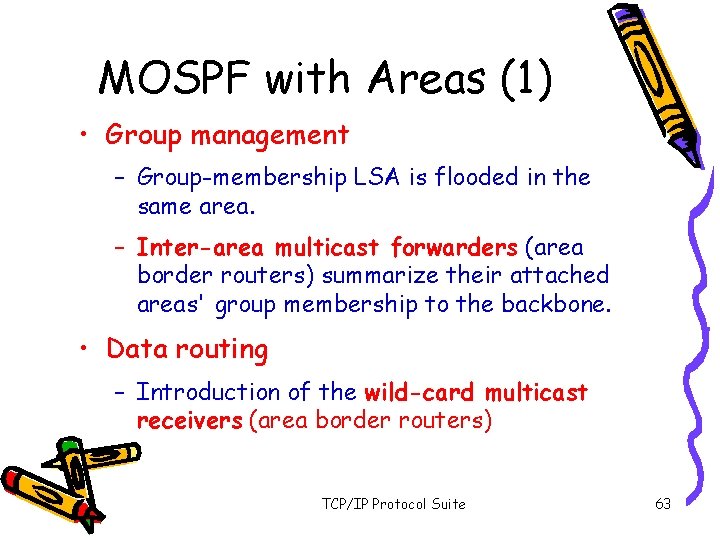 MOSPF with Areas (1)

• Group management

– Group-membership LSA is flooded in the same area.

– Inter-area multicast forwarders (area border routers) summarize their attached areas' group membership to the backbone.

• Data routing

– Introduction of the wild-card multicast receivers (area border routers)

TCP/IP Protocol Suite

63